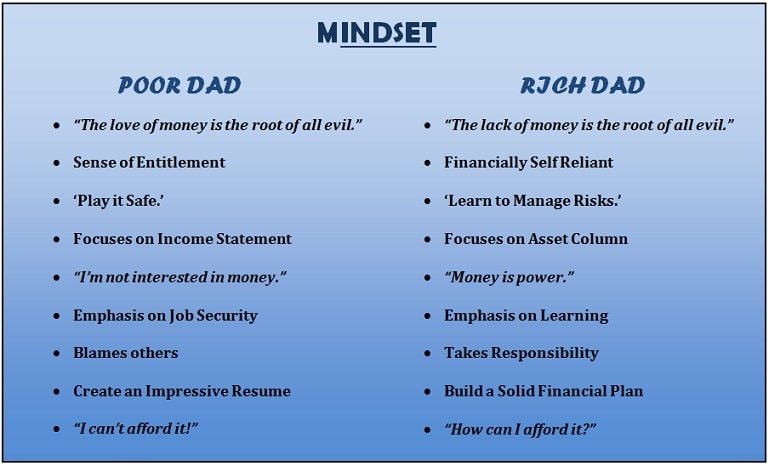 MINDSET

POOR DAD

- "The love of money is the root of all evil."
- Sense of Entitlement
- 'Play it Safe.'
- Focuses on Income Statement
- "I'm not interested in money."
- Emphasis on Job Security
- Blames others
- Create an Impressive Resume
- "I can't afford it!"

RICH DAD

- "The lack of money is the root of all evil."
- Financially Self Reliant
- 'Learn to Manage Risks.'
- Focuses on Asset Column
- "Money is power."
- Emphasis on Learning
- Takes Responsibility
- Build a Solid Financial Plan
- "How can I afford it?"